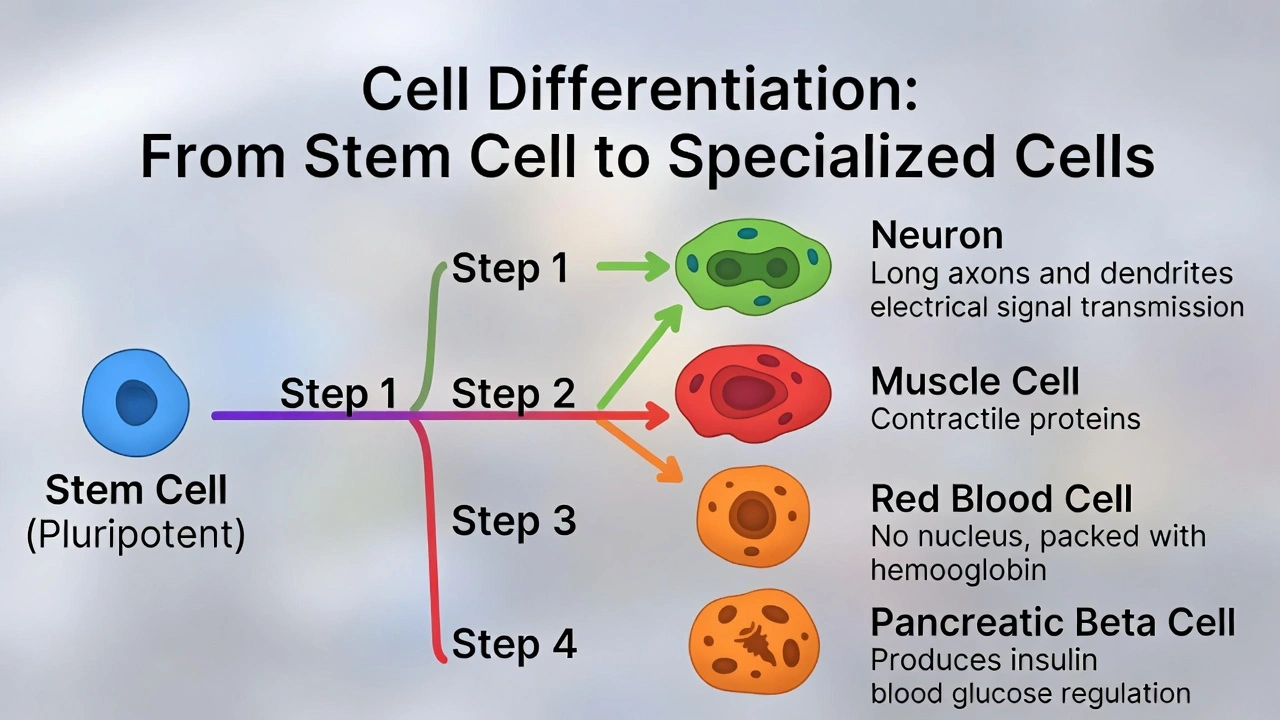 Cell Differentiation:
From Stem Cell to Specialized Cells

Stem Cell
(Pluripotent)

Step 1

Step 1

Step 2

Step 3

Step 4

Neuron
Long axons and dendrites
electrical signal transmission

Muscle Cell
Contractile proteins

Red Blood Cell
No nucleus, packed with hemooglobin

Pancreatic Beta Cell
Produces insulin
blood glucose regulation